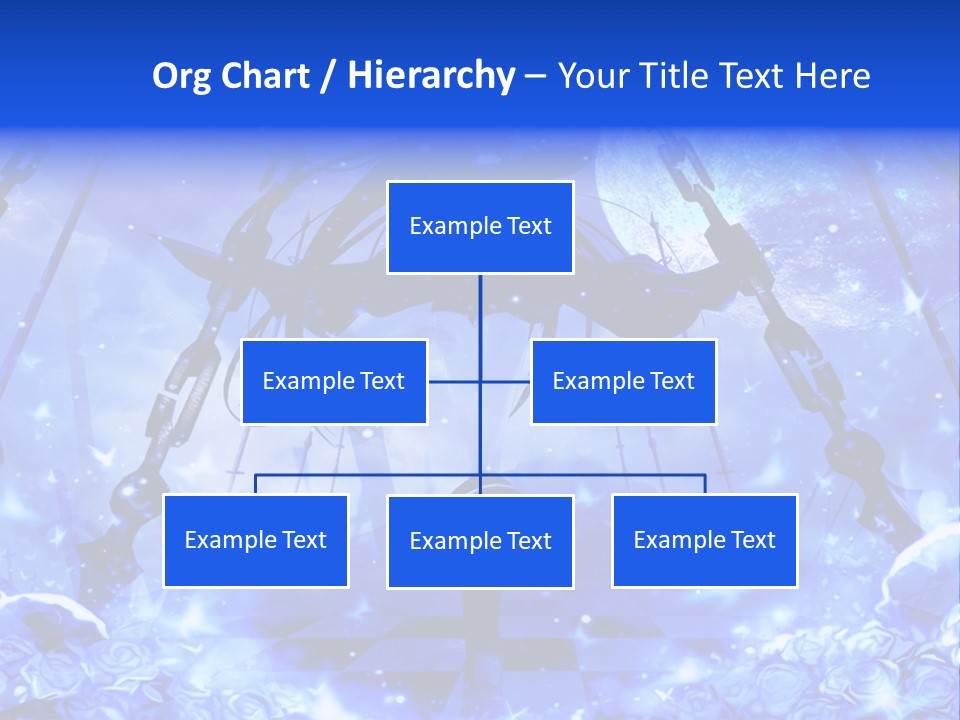 Org Chart / Hierarchy – Your Title Text Here

Example Text

Example Text

Example Text

Example Text

Example Text

Example Text